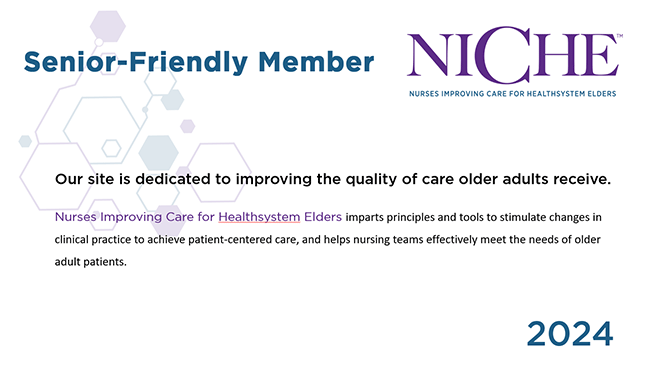 Senior-Friendly Member

NICHE™
NURSES IMPROVING CARE FOR HEALTHSYSTEM ELDERS

Our site is dedicated to improving the quality of care older adults receive.

Nurses Improving Care for Healthsystem Elders imparts principles and tools to stimulate changes in clinical practice to achieve patient-centered care, and helps nursing teams effectively meet the needs of older adult patients.

2024